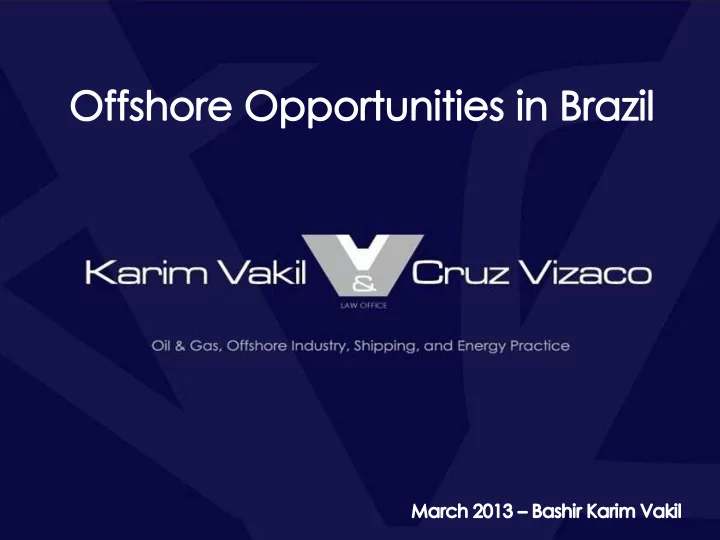 Offshore Opportunities in Brazil

Karim Vakil & Cruz Vizaco
LAW OFFICE

Oil & Gas, Offshore Industry, Shipping, and Energy Practice

March 2013 – Bashir Karim Vakil